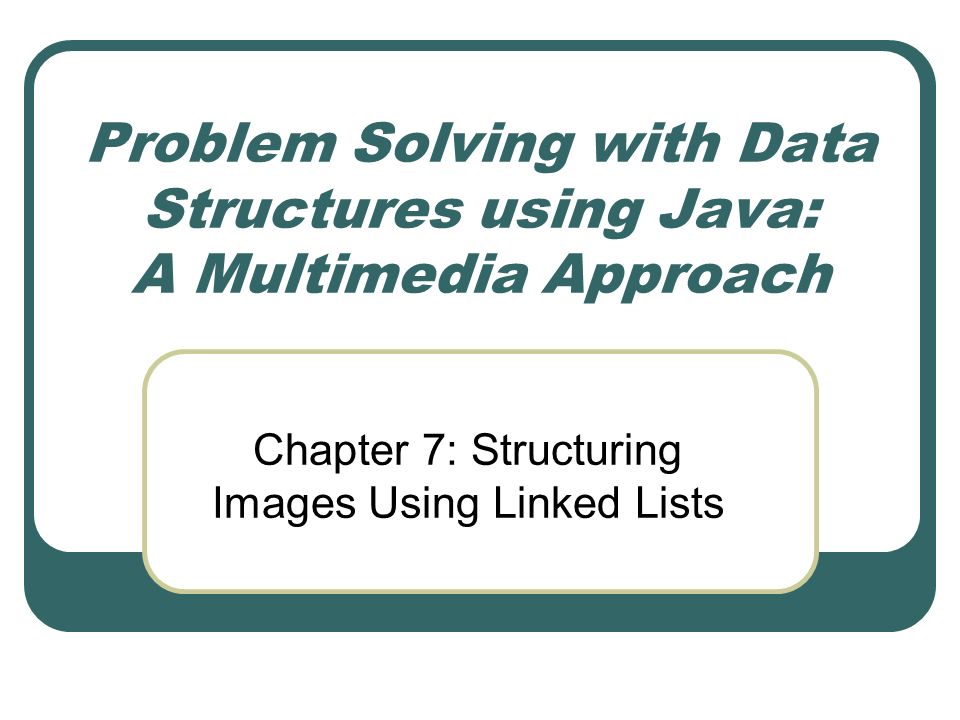 Problem Solving with Data Structures using Java: A Multimedia Approach

Chapter 7: Structuring Images Using Linked Lists